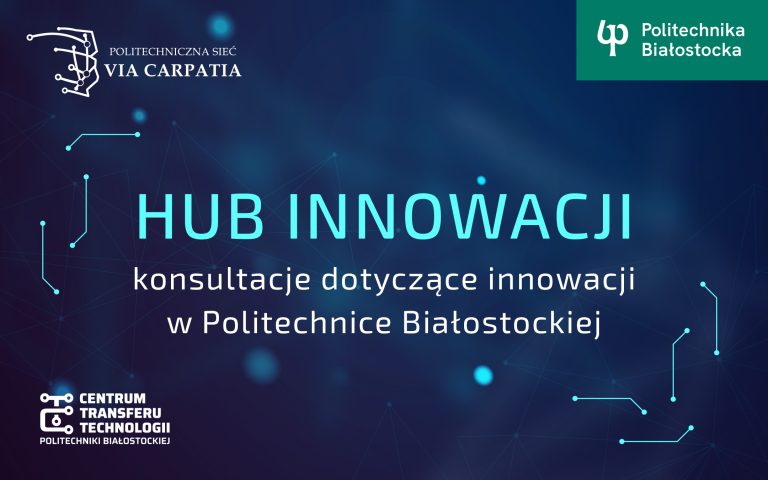 POLITECHNICZNA SIEĆ
VIA CARPATIA

Politechnika
Białostocka

HUB INNOWACJI

konsultacje dotyczące innowacji
w Politechnice Białostockiej

CENTRUM
TRANSFERU
TECHNOLOGII
POLITECHNIKI BIAŁOSTOCKIEJ